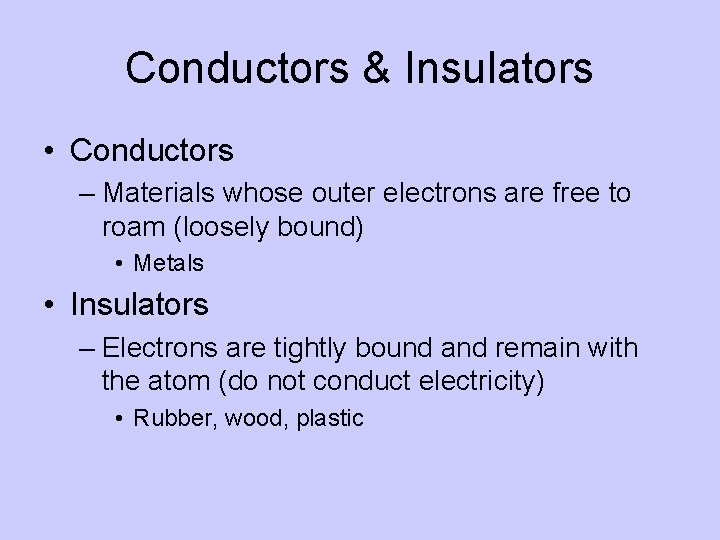 Conductors & Insulators

• Conductors
– Materials whose outer electrons are free to roam (loosely bound)
• Metals

• Insulators
– Electrons are tightly bound and remain with the atom (do not conduct electricity)
• Rubber, wood, plastic